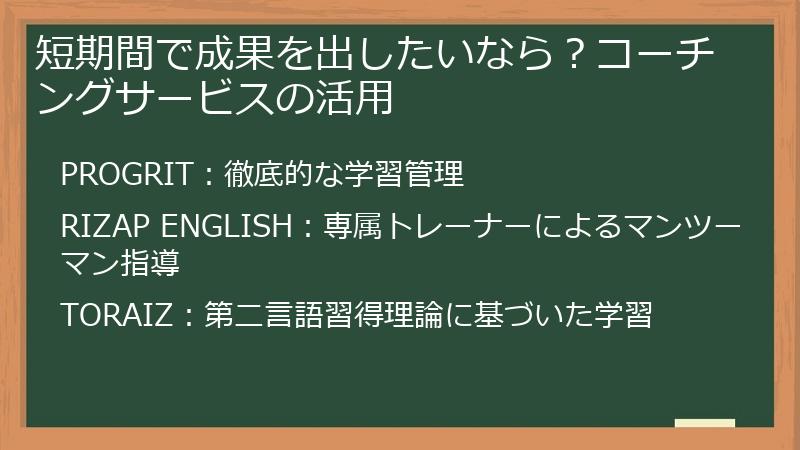 短期間で成果を出したいなら？コーチングサービスの活用

PROGRIT：徹底的な学習管理

RIZAP ENGLISH：専属トレーナーによるマンツーマン指導

TORAIZ：第二言語習得理論に基づいた学習